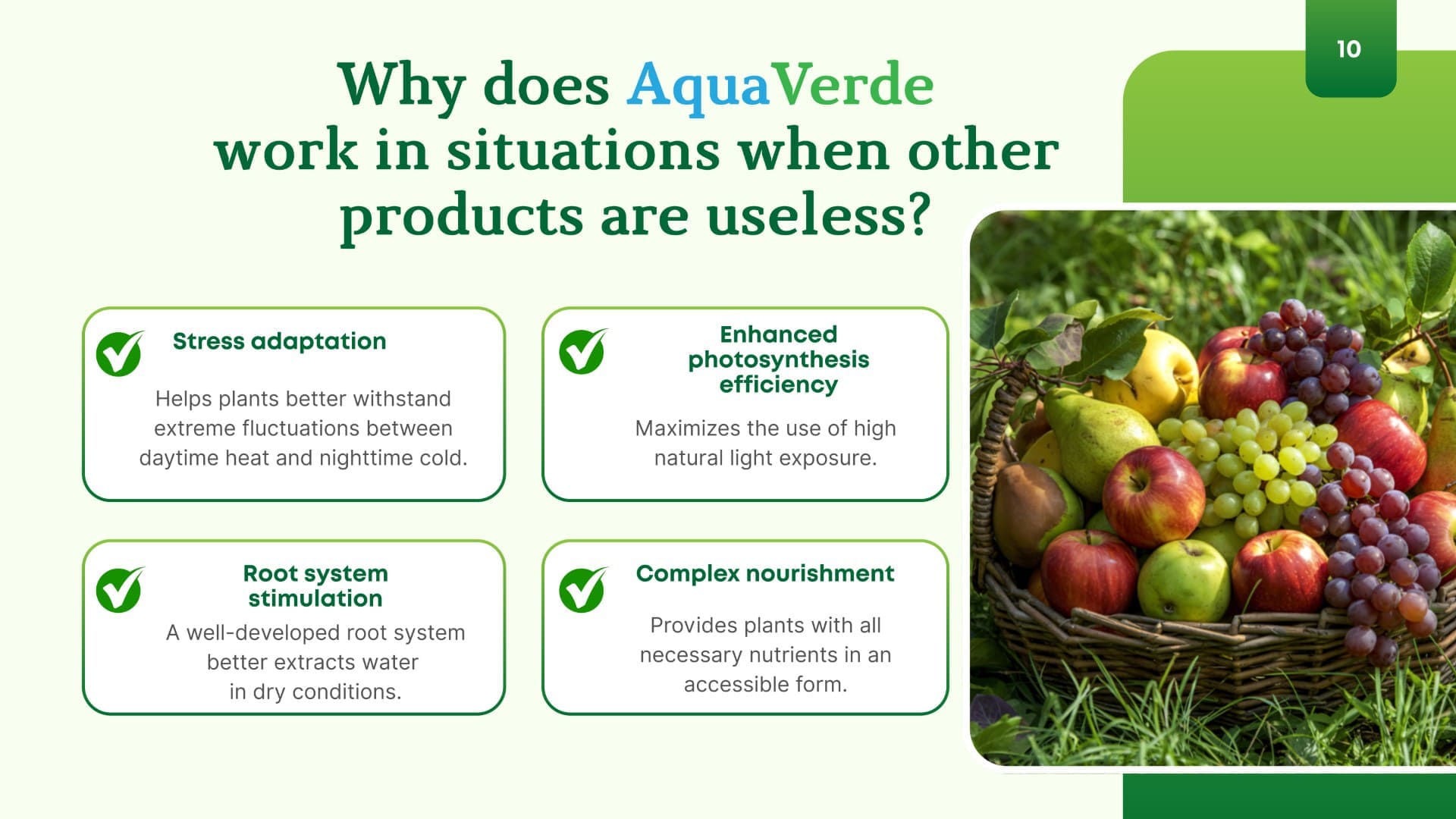 10

Why does AquaVerde work in situations when other products are useless?

Stress adaptation

Helps plants better withstand extreme fluctuations between daytime heat and nighttime cold.

Enhanced photosynthesis efficiency

Maximizes the use of high natural light exposure.

Root system stimulation

A well-developed root system better extracts water in dry conditions.

Complex nourishment

Provides plants with all necessary nutrients in an accessible form.